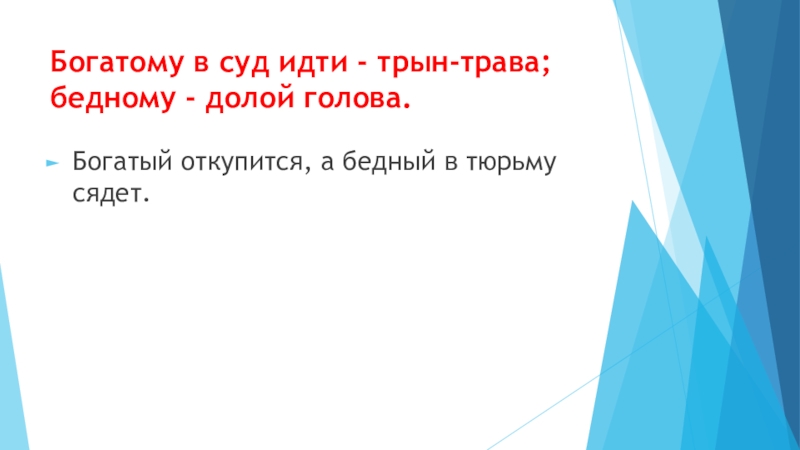 Богатому в суд идти - трын-трава; бедному - долой голова.

Богатый откупится, а бедный в тюрьму сядет.